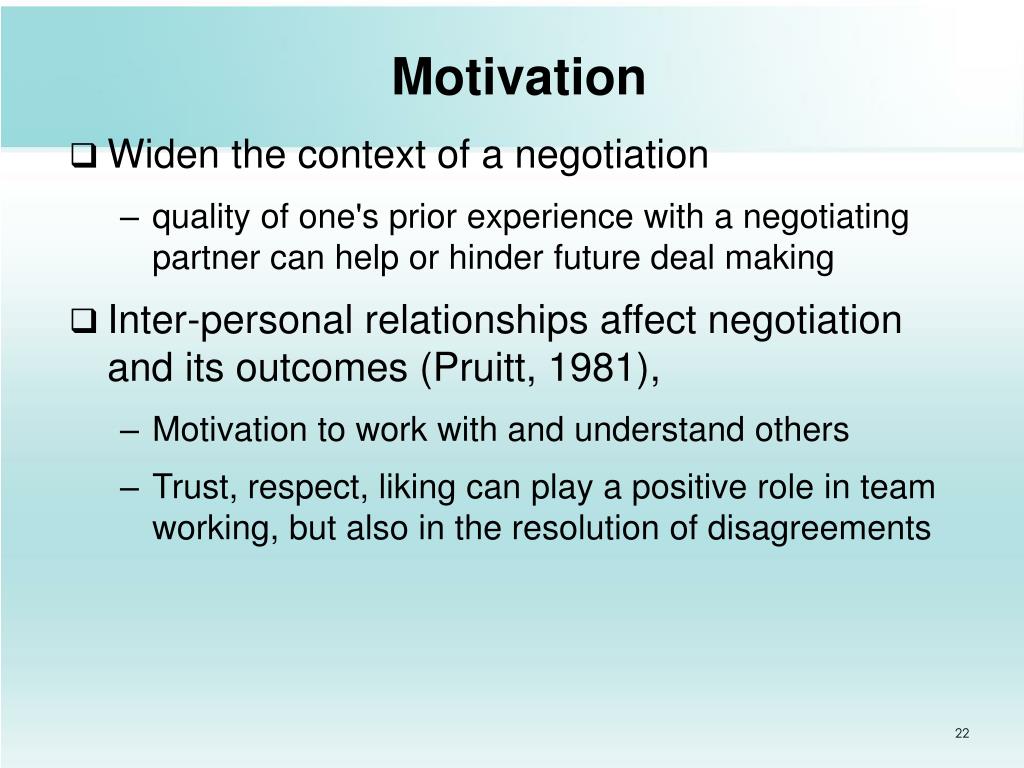 Motivation

❑ Widen the context of a negotiation

– quality of one's prior experience with a negotiating partner can help or hinder future deal making

❑ Inter-personal relationships affect negotiation and its outcomes (Pruitt, 1981),

– Motivation to work with and understand others

– Trust, respect, liking can play a positive role in team working, but also in the resolution of disagreements

22